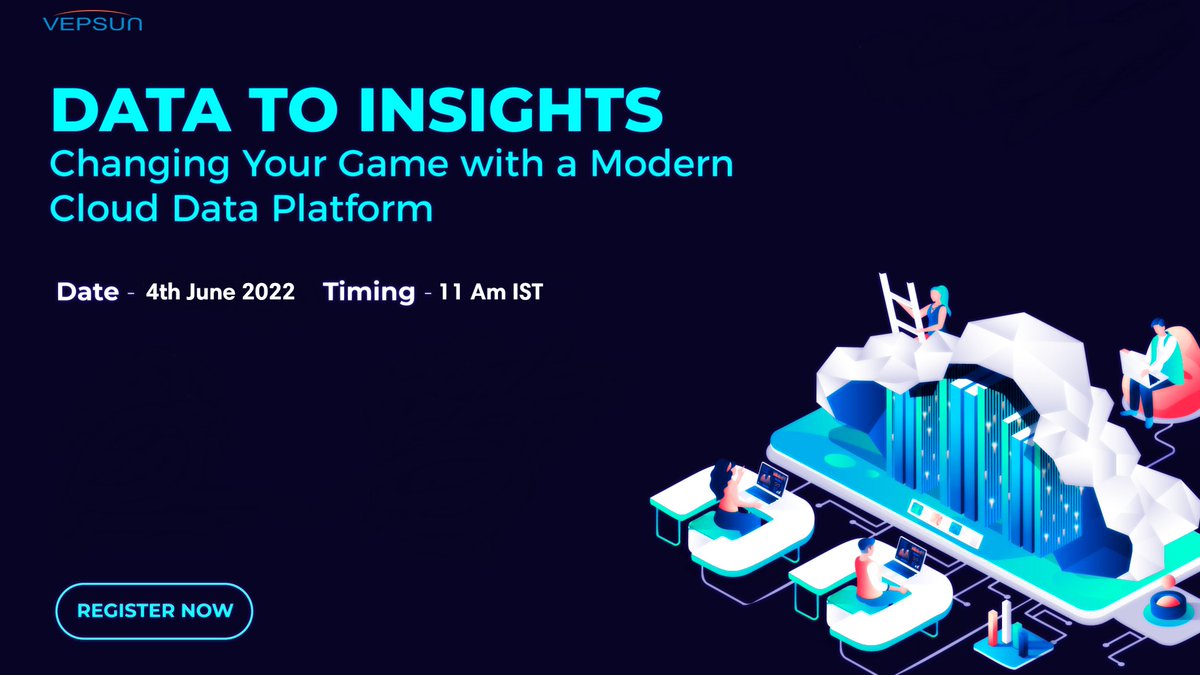 VEPSUN

DATA TO INSIGHTS

Changing Your Game with a Modern Cloud Data Platform

Date - 4th June 2022 Timing - 11 Am IST

REGISTER NOW